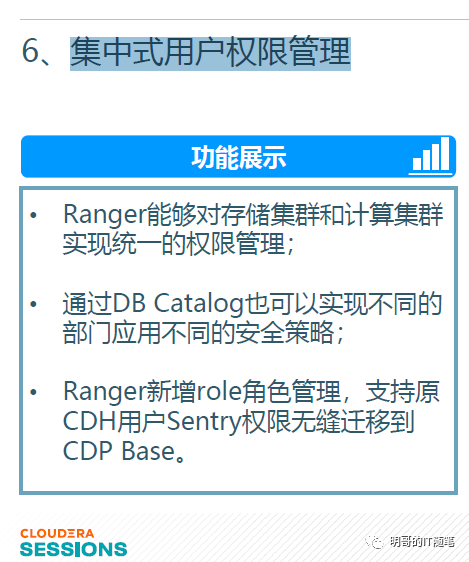 6、集中式用户权限管理

功能展示

• Ranger能够对存储集群和计算集群实现统一的权限管理；

• 通过DB Catalog也可以实现不同的部门应用不同的安全策略；

• Ranger新增role角色管理，支持原CDH用户Sentry权限无缝迁移到CDP Base。

CLOUDERA SESSIONS

明哥的IT随笔